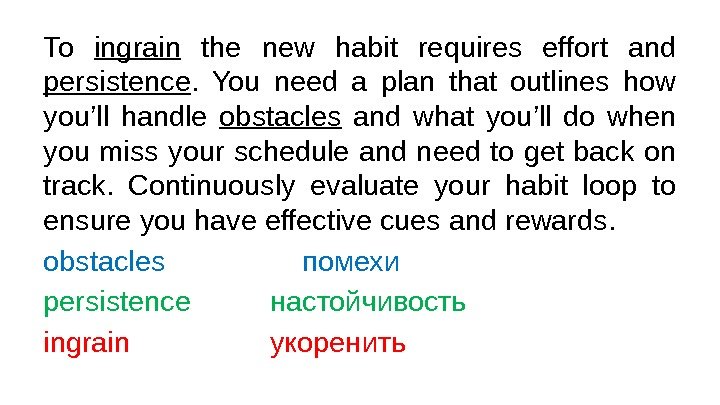 To ingrain the new habit requires effort and persistence. You need a plan that outlines how you’ll handle obstacles and what you’ll do when you miss your schedule and need to get back on track. Continuously evaluate your habit loop to ensure you have effective cues and rewards.

obstacles помехи
persistence настойчивость
ingrain укоренить